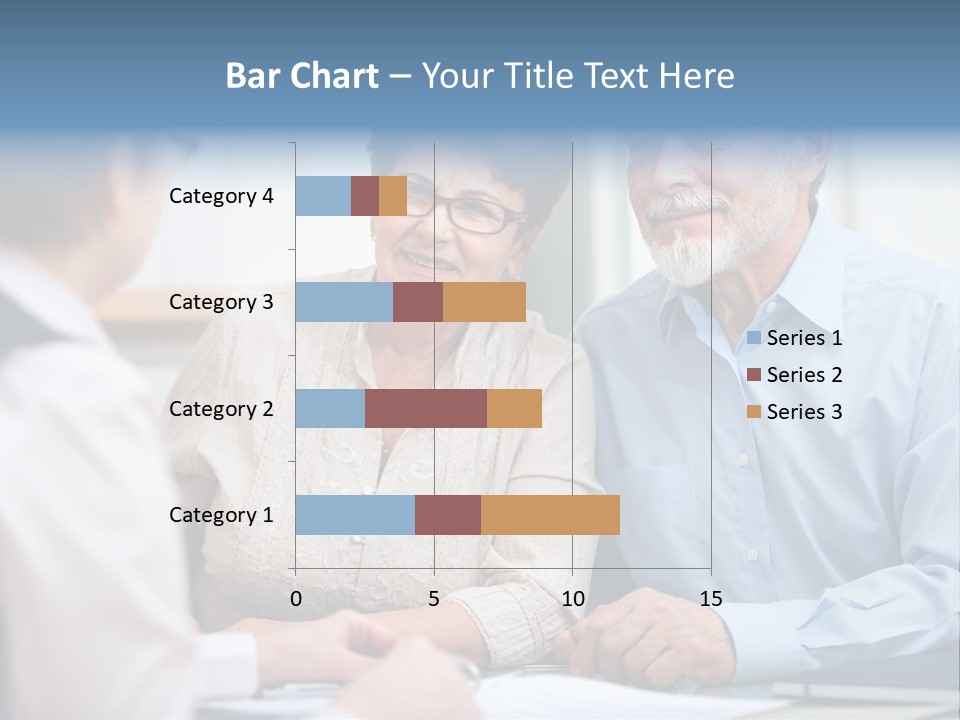 Bar Chart – Your Title Text Here

Category 4
Category 3
Category 2
Category 1

0
5
10
15

Series 1
Series 2
Series 3